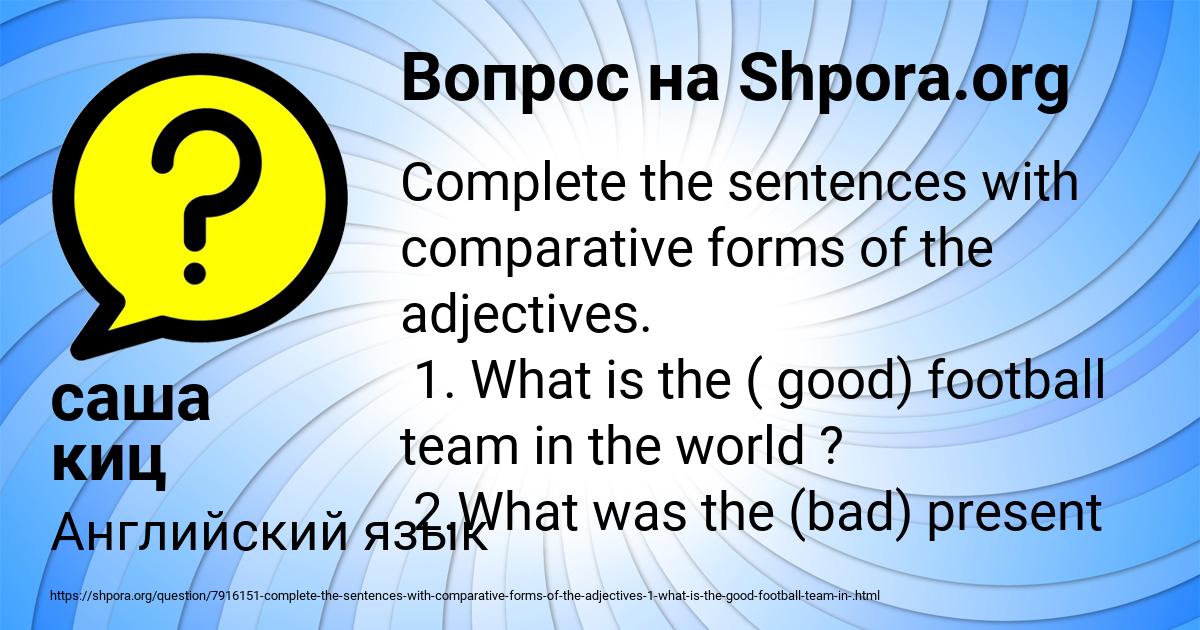 Вопрос на Shpora.org

Complete the sentences with comparative forms of the adjectives.
1. What is the ( good) football team in the world ?
2.What was the (bad) present

саша киц

Английский язык

https://shpora.org/question/7916151-complete-the-sentences-with-comparative-forms-of-the-adjectives-1-what-is-the-good-football-team-in-.html